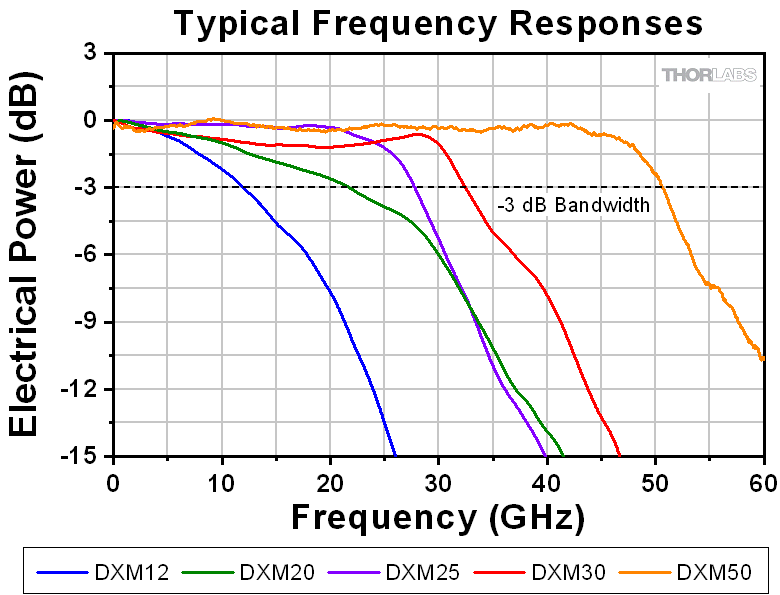 Typical Frequency Responses

THORLABS

Electrical Power (dB)

3
0
-3
-6
-9
-12
-15

-3 dB Bandwidth

0 10 20 30 40 50 60

Frequency (GHz)

DXM12 DXM20 DXM25 DXM30 DXM50